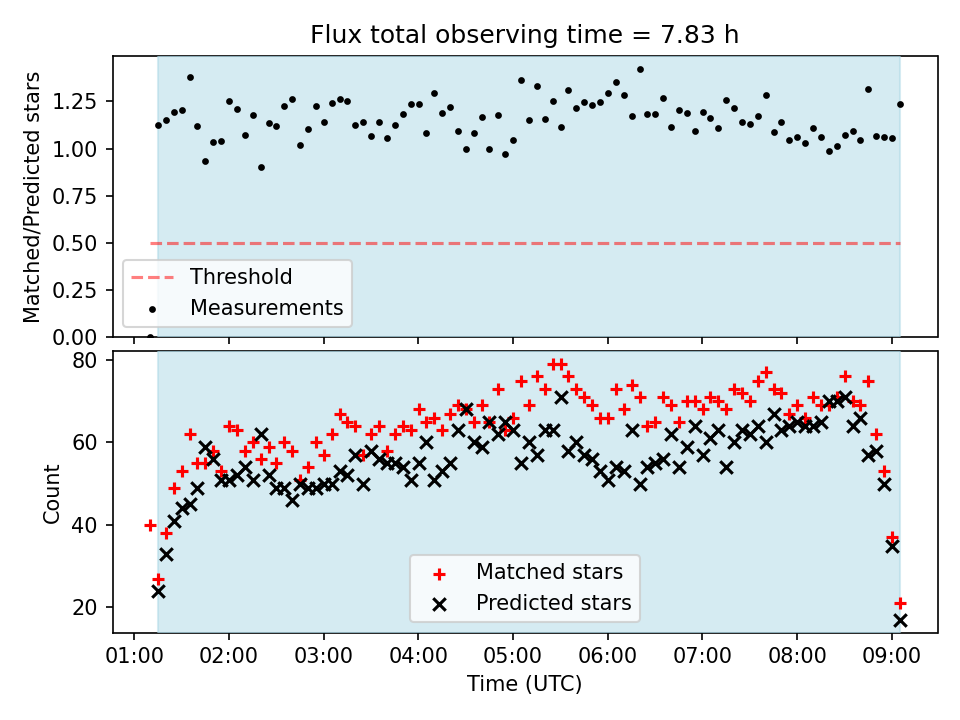 Flux total observing time = 7.83 h

Matched/Predicted stars

1.25
1.00
0.75
0.50
0.25
0.00

Threshold
Measurements

Count

80
60
40
20

Matched stars
Predicted stars

01:00 02:00 03:00 04:00 05:00 06:00 07:00 08:00 09:00

Time (UTC)